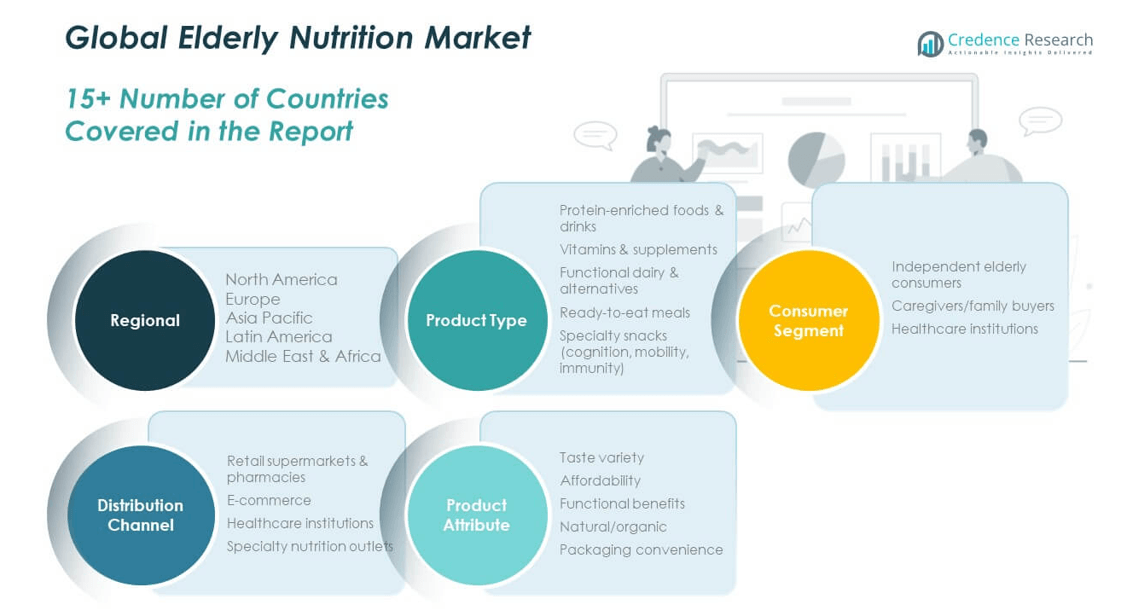 Global Elderly Nutrition Market

Credence Research
Actionable Insights Delivered

15+ Number of Countries Covered in the Report

Regional
North America
Europe
Asia Pacific
Latin America
Middle East & Africa

Product Type
Protein-enriched foods & drinks
Vitamins & supplements
Functional dairy & alternatives
Ready-to-eat meals
Specialty snacks (cognition, mobility, immunity)

Consumer Segment
Independent elderly consumers
Caregivers/family buyers
Healthcare institutions

Distribution Channel
Retail supermarkets & pharmacies
E-commerce
Healthcare institutions
Specialty nutrition outlets

Product Attribute
Taste variety
Affordability
Functional benefits
Natural/organic
Packaging convenience